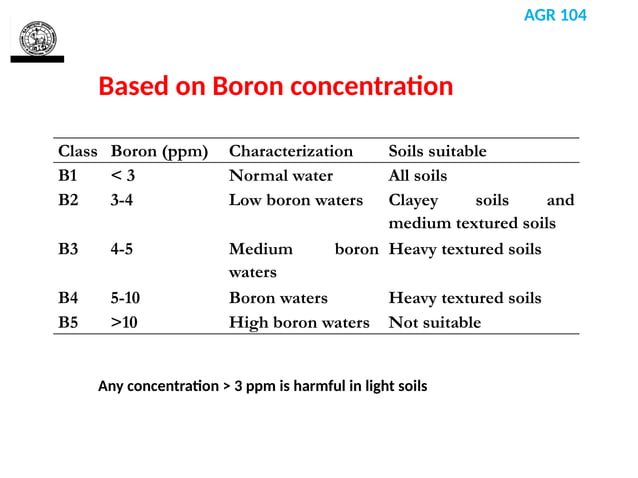 AGR 104

Based on Boron concentration

| Class | Boron (ppm) | Characterization | Soils suitable |
|---|---|---|---|
| B1 | < 3 | Normal water | All soils |
| B2 | 3-4 | Low boron waters | Clayey soils and medium textured soils |
| B3 | 4-5 | Medium boron waters | Heavy textured soils |
| B4 | 5-10 | Boron waters | Heavy textured soils |
| B5 | >10 | High boron waters | Not suitable |

Any concentration > 3 ppm is harmful in light soils